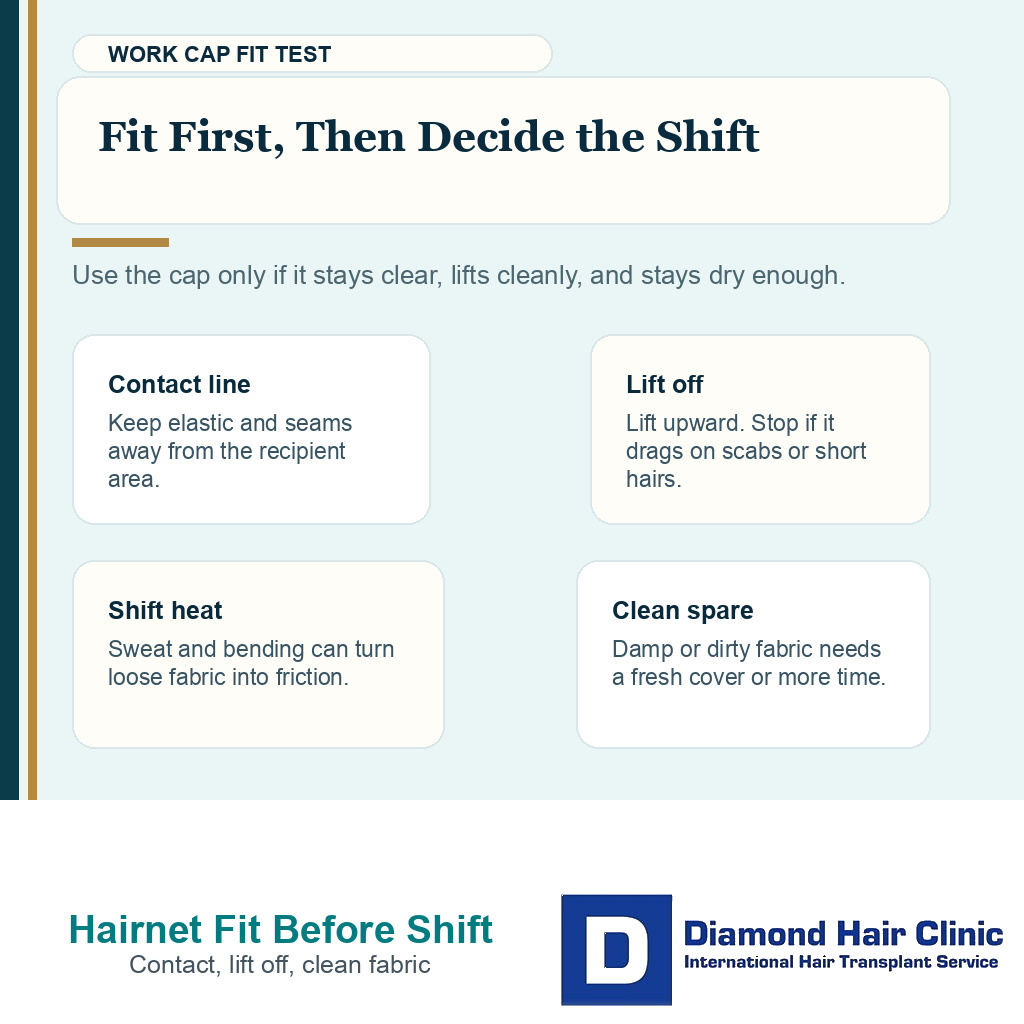 WORK CAP FIT TEST

Fit First, Then Decide the Shift

Use the cap only if it stays clear, lifts cleanly, and stays dry enough.

Contact line
Keep elastic and seams away from the recipient area.

Lift off
Lift upward. Stop if it drags on scabs or short hairs.

Shift heat
Sweat and bending can turn loose fabric into friction.

Clean spare
Damp or dirty fabric needs a fresh cover or more time.

Hairnet Fit Before Shift
Contact, lift off, clean fabric

D
Diamond Hair Clinic
International Hair Transplant Service